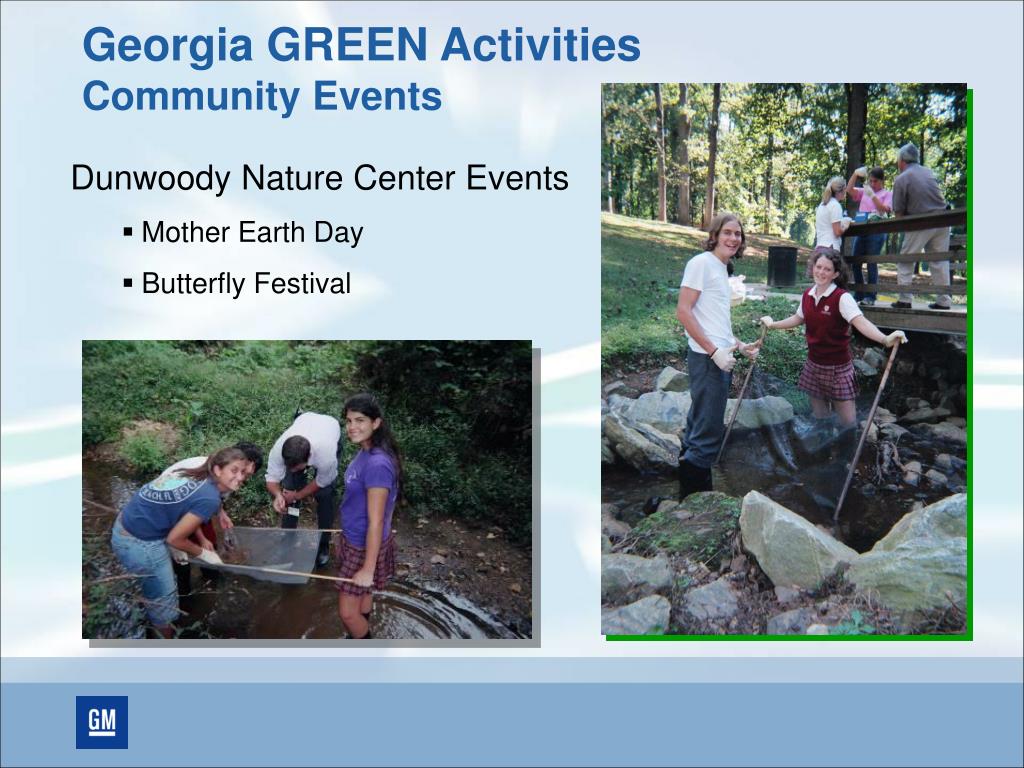 Georgia GREEN Activities
Community Events

Dunwoody Nature Center Events

▪ Mother Earth Day

▪ Butterfly Festival

GM